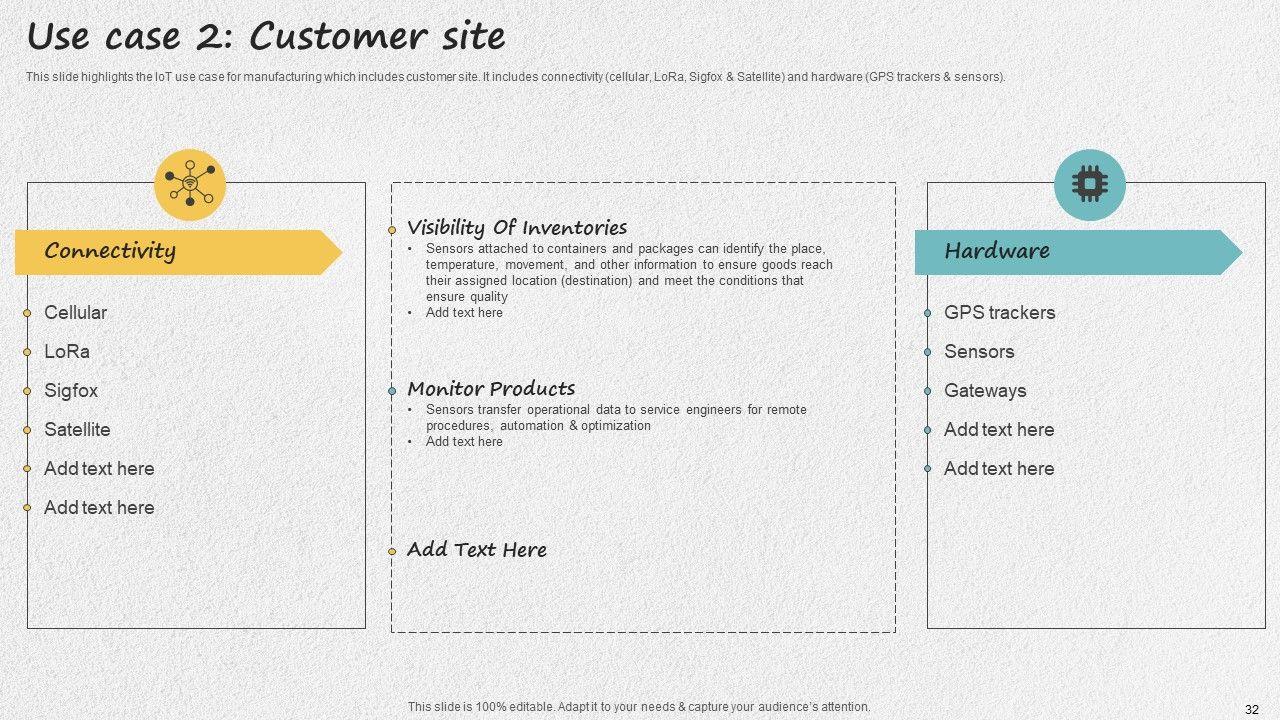 Use case 2: Customer site

This slide highlights the IoT use case for manufacturing which includes customer site. It includes connectivity (cellular, LoRa, Sigfox & Satellite) and hardware (GPS trackers & sensors).

Connectivity

Cellular
LoRa
Sigfox
Satellite
Add text here
Add text here

Visibility Of Inventories
• Sensors attached to containers and packages can identify the place, temperature, movement, and other information to ensure goods reach their assigned location (destination) and meet the conditions that ensure quality
• Add text here

Monitor Products
• Sensors transfer operational data to service engineers for remote procedures, automation & optimization
• Add text here

Add Text Here

Hardware

GPS trackers
Sensors
Gateways
Add text here
Add text here

This slide is 100% editable. Adapt it to your needs & capture your audience's attention.

32